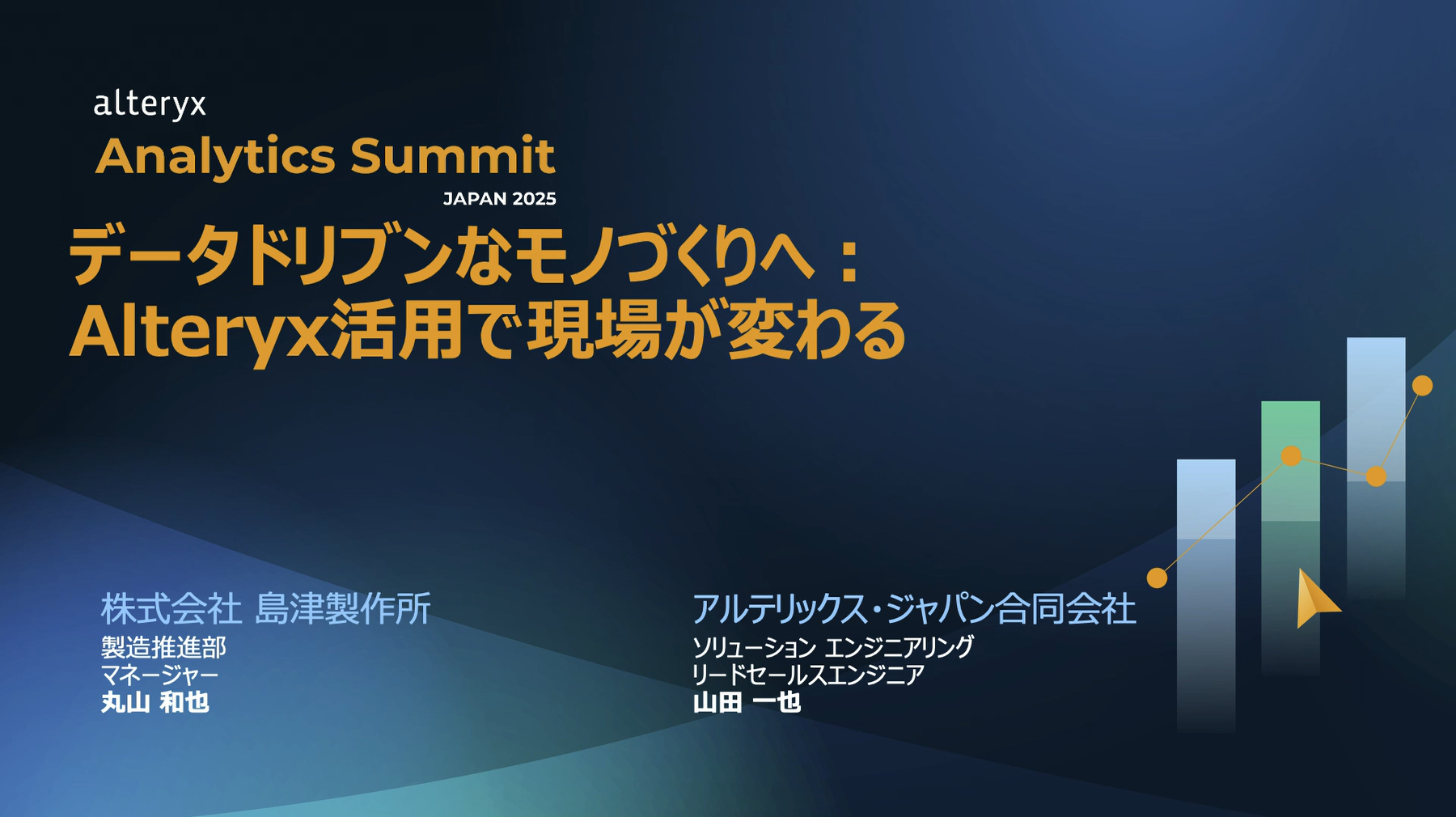 alteryx
Analytics Summit
JAPAN 2025

データドリブンなモノづくりへ：
Alteryx活用で現場が変わる

株式会社 島津製作所
製造推進部
マネージャー
丸山 和也

アルテリックス・ジャパン合同会社
ソリューション エンジニアリング
リードセールスエンジニア
山田 一也